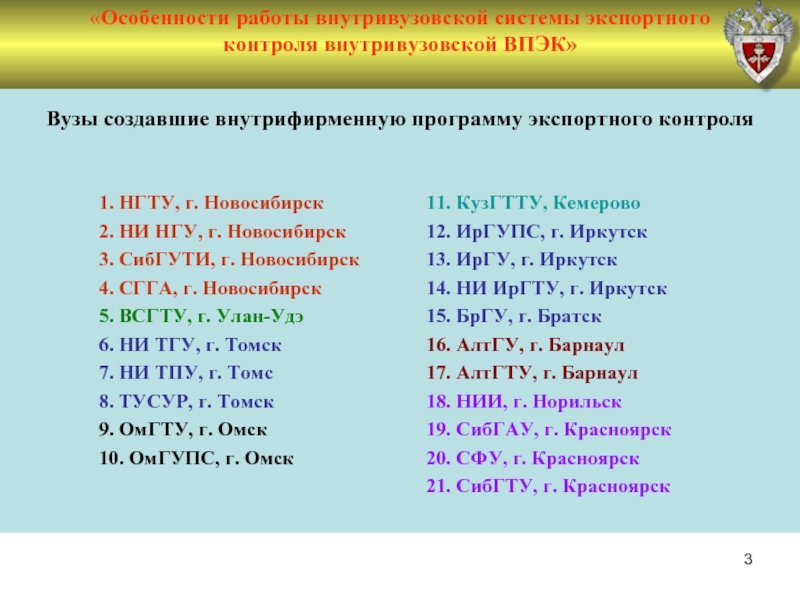 «Особенности работы внутривузовской системы экспортного контроля внутривузовской ВПЭК»

Вузы создавшие внутрифирменную программу экспортного контроля

1. НГТУ, г. Новосибирск
2. НИ НГУ, г. Новосибирск
3. СибГУТИ, г. Новосибирск
4. СГГА, г. Новосибирск
5. ВСГТУ, г. Улан-Удэ
6. НИ ТГУ, г. Томск
7. НИ ТПУ, г. Томс
8. ТУСУР, г. Томск
9. ОмГТУ, г. Омск
10. ОмГУПС, г. Омск

11. КузГТТУ, Кемерово
12. ИрГУПС, г. Иркутск
13. ИрГУ, г. Иркутск
14. НИ ИрГТУ, г. Иркутск
15. БрГУ, г. Братск
16. АлтГУ, г. Барнаул
17. АлтГТУ, г. Барнаул
18. НИИ, г. Норильск
19. СибГАУ, г. Красноярск
20. СФУ, г. Красноярск
21. СибГТУ, г. Красноярск

3